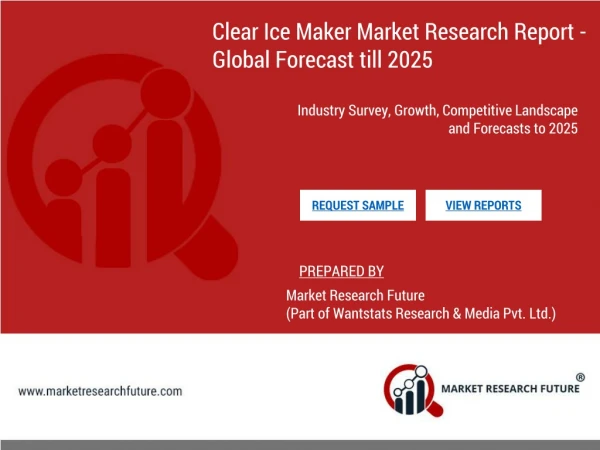 Clear Ice Maker Market Research Report - Global Forecast till 2025

Industry Survey, Growth, Competitive Landscape and Forecasts to 2025

REQUEST SAMPLE

VIEW REPORTS

PREPARED BY

Market Research Future
(Part of Wantstats Research & Media Pvt. Ltd.)

www.marketresearchfuture.com

MARKET RESEARCH FUTURE ®